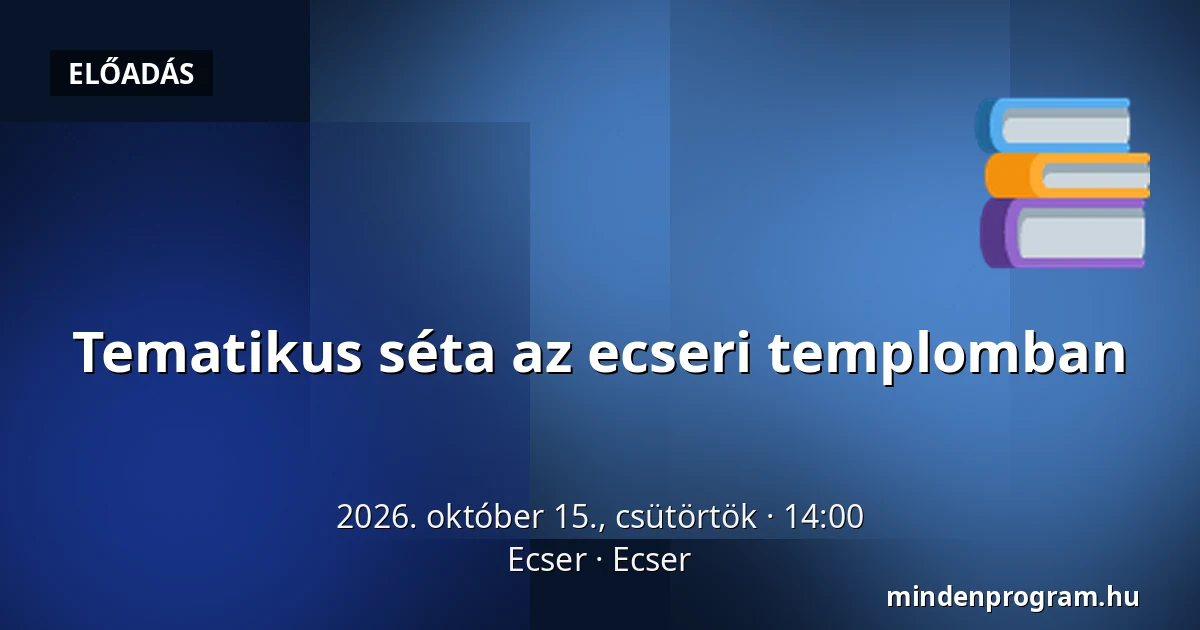 ELŐADÁS

Tematikus séta az ecseri templomban

2026. október 15., csütörtök · 14:00
Ecser · Ecser

mindenprogram.hu